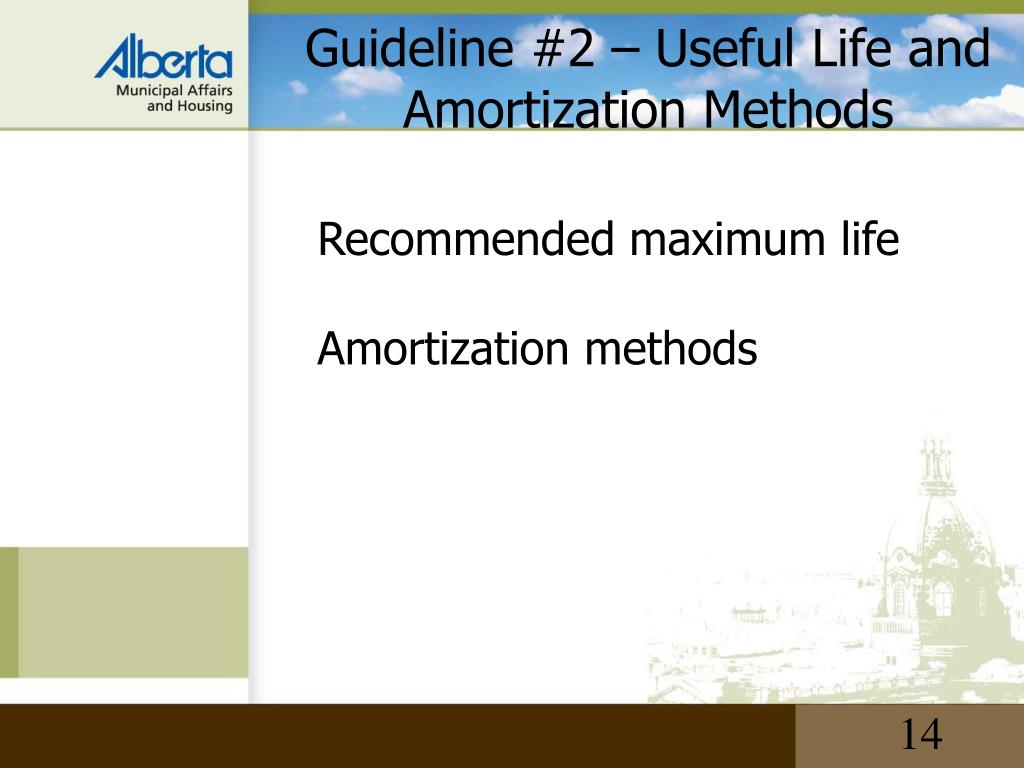 Alberta
Municipal Affairs and Housing

Guideline #2 – Useful Life and Amortization Methods

Recommended maximum life

Amortization methods

14